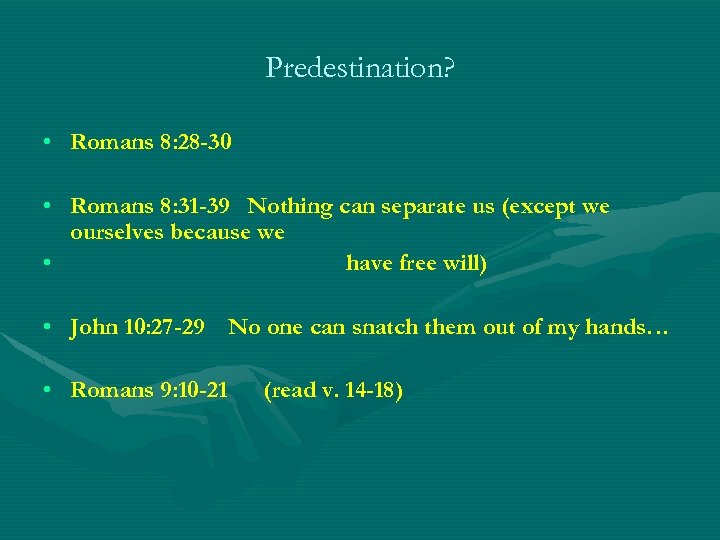 Predestination?

• Romans 8:28-30

• Romans 8:31-39 Nothing can separate us (except we ourselves because we

• have free will)

• John 10:27-29 No one can snatch them out of my hands…

• Romans 9:10-21 (read v. 14-18)